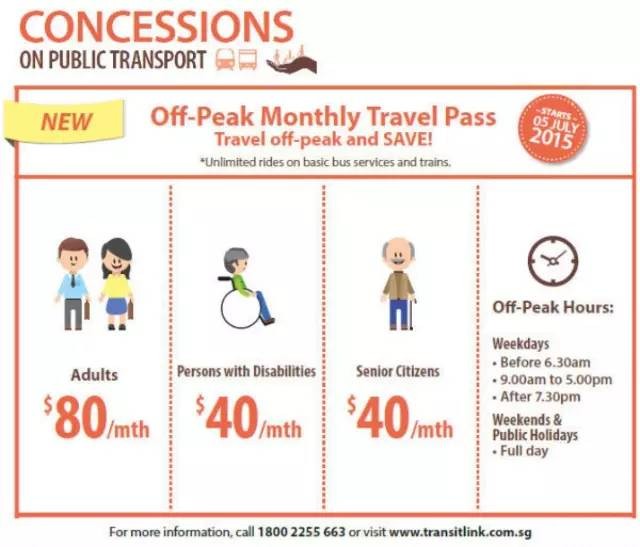 CONCESSIONS
ON PUBLIC TRANSPORT

NEW

Off-Peak Monthly Travel Pass
Travel off-peak and SAVE!
*Unlimited rides on basic bus services and trains.

STARTS 05 JULY 2015

Adults
$80/mth

Persons with Disabilities
$40/mth

Senior Citizens
$40/mth

Off-Peak Hours:
Weekdays
• Before 6.30am
• 9.00am to 5.00pm
• After 7.30pm
Weekends & Public Holidays
• Full day

For more information, call 1800 2255 663 or visit www.transitlink.com.sg